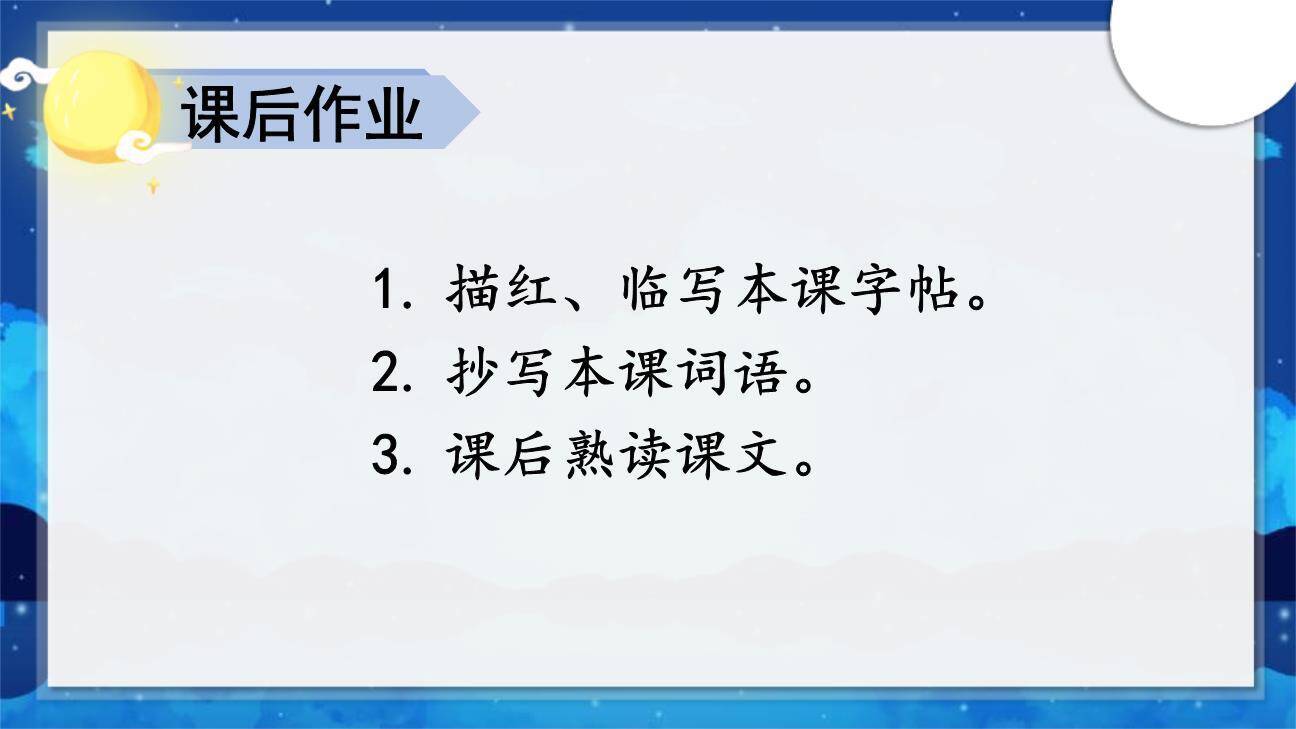 课后作业

1. 描红、临写本课字帖。
2. 抄写本课词语。
3. 课后熟读课文。